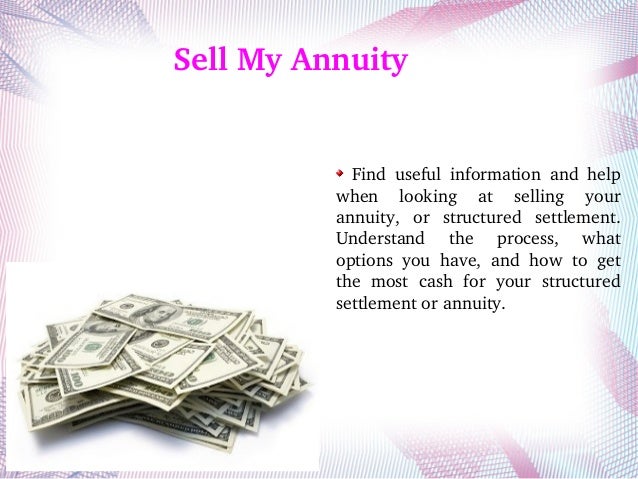 Sell My Annuity

Find useful information and help when looking at selling your annuity, or structured settlement. Understand the process, what options you have, and how to get the most cash for your structured settlement or annuity.